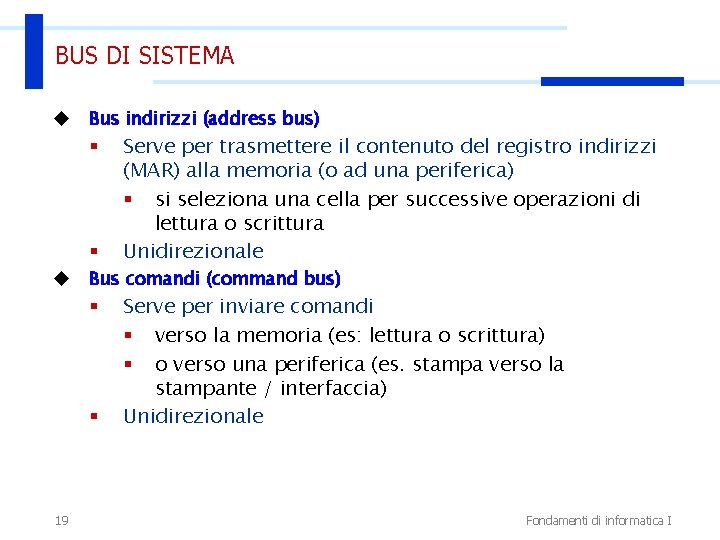 BUS DI SISTEMA

◆ Bus indirizzi (address bus)
▪ Serve per trasmettere il contenuto del registro indirizzi (MAR) alla memoria (o ad una periferica)
▪ si seleziona una cella per successive operazioni di lettura o scrittura
▪ Unidirezionale

◆ Bus comandi (command bus)
▪ Serve per inviare comandi
▪ verso la memoria (es: lettura o scrittura)
▪ o verso una periferica (es. stampa verso la stampante / interfaccia)
▪ Unidirezionale

19

Fondamenti di informatica I